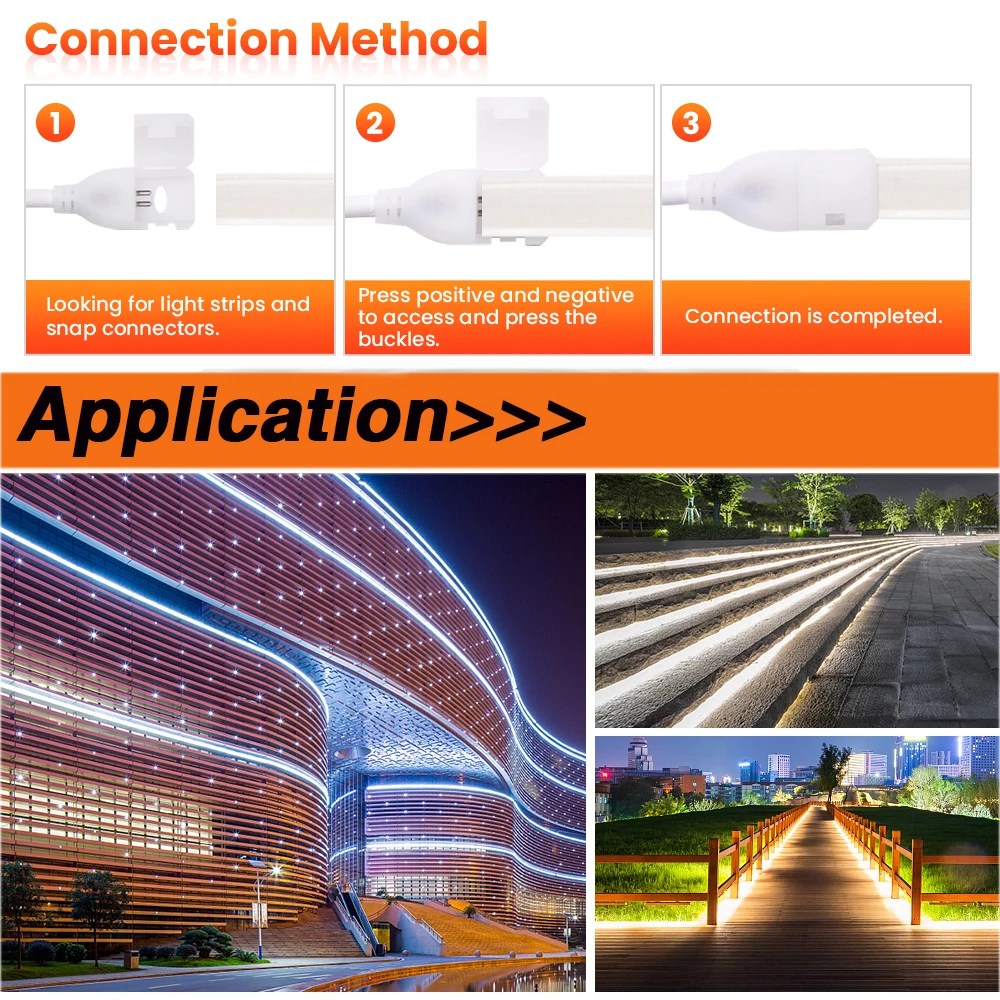 Connection Method

1

Looking for light strips and snap connectors.

2

Press positive and negative to access and press the buckles.

3

Connection is completed.

Application>>>